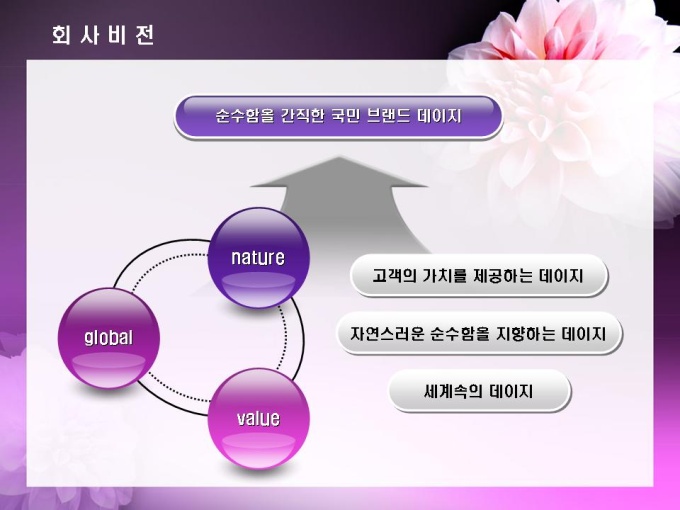 회 사 비 전

순수함을 간직한 국민 브랜드 데이지

nature

global

value

고객의 가치를 제공하는 데이지

자연스러운 순수함을 지향하는 데이지

세계속의 데이지